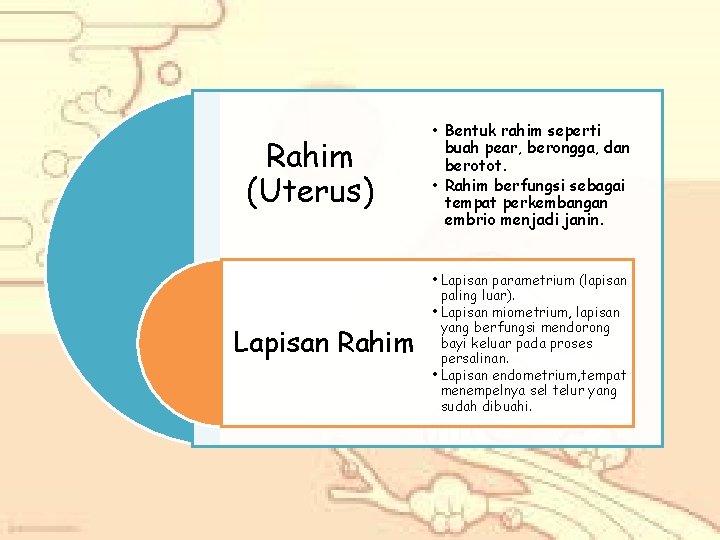 Rahim (Uterus)

• Bentuk rahim seperti buah pear, berongga, dan berotot.
• Rahim berfungsi sebagai tempat perkembangan embrio menjadi janin.

Lapisan Rahim

• Lapisan parametrium (lapisan paling luar).
• Lapisan miometrium, lapisan yang berfungsi mendorong bayi keluar pada proses persalinan.
• Lapisan endometrium,tempat menempelnya sel telur yang sudah dibuahi.